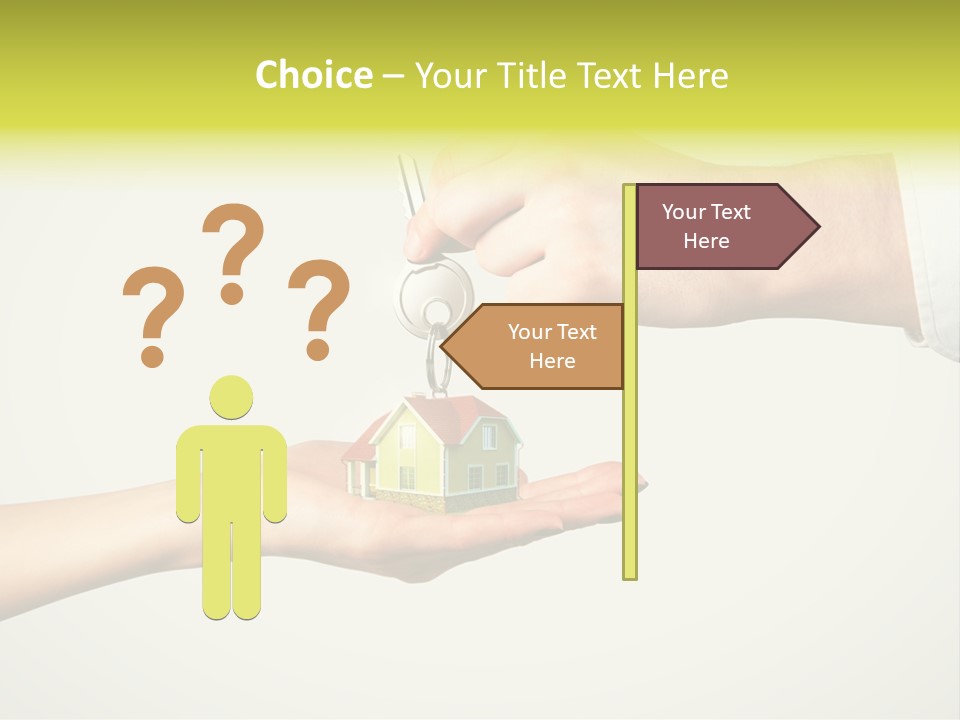 Choice – Your Title Text Here

? ? ?

Your Text Here

Your Text Here